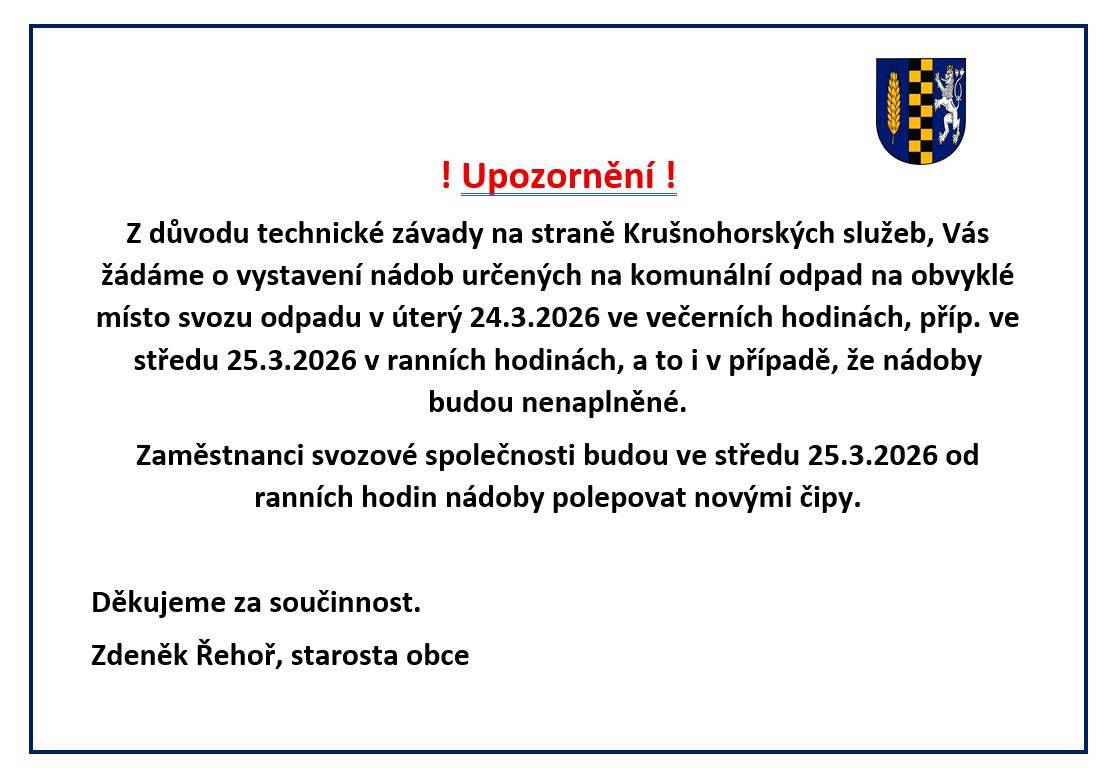 ! Upozornění !

Z důvodu technické závady na straně Krušnohorských služeb, Vás žádáme o vystavení nádob určených na komunální odpad na obvyklé místo svozu odpadu v úterý 24.3.2026 ve večerních hodinách, příp. ve středu 25.3.2026 v ranních hodinách, a to i v případě, že nádoby budou nenaplněné.

Zaměstnanci svozové společnosti budou ve středu 25.3.2026 od ranních hodin nádoby polepovat novými čipy.

Děkujeme za součinnost.

Zdeněk Řehoř, starosta obce